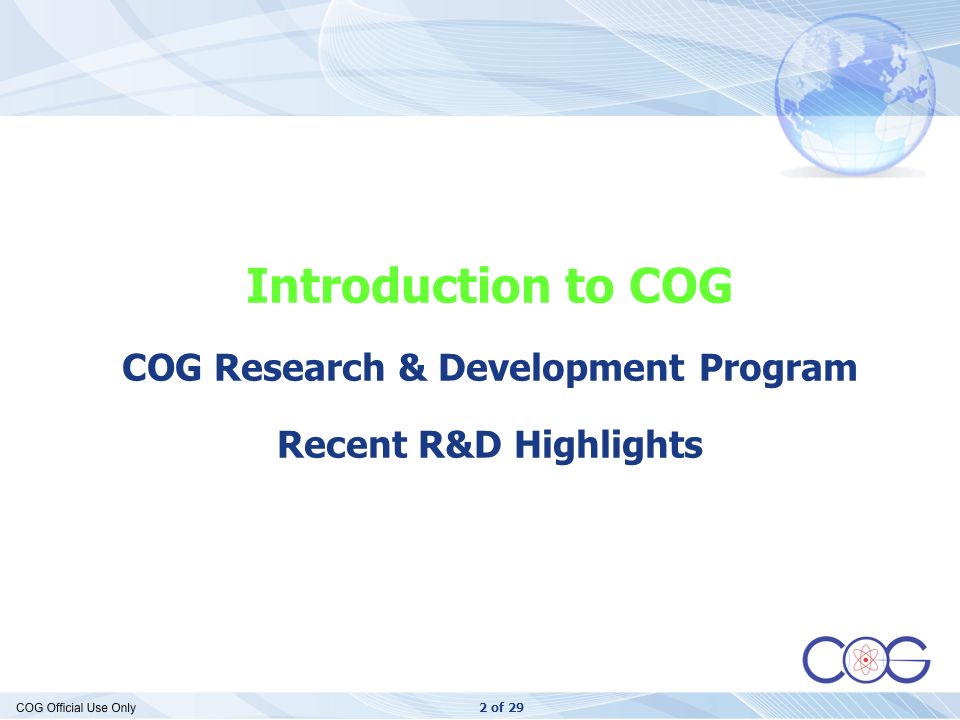 Introduction to COG

COG Research & Development Program

Recent R&D Highlights

COG

COG Official Use Only

2 of 29